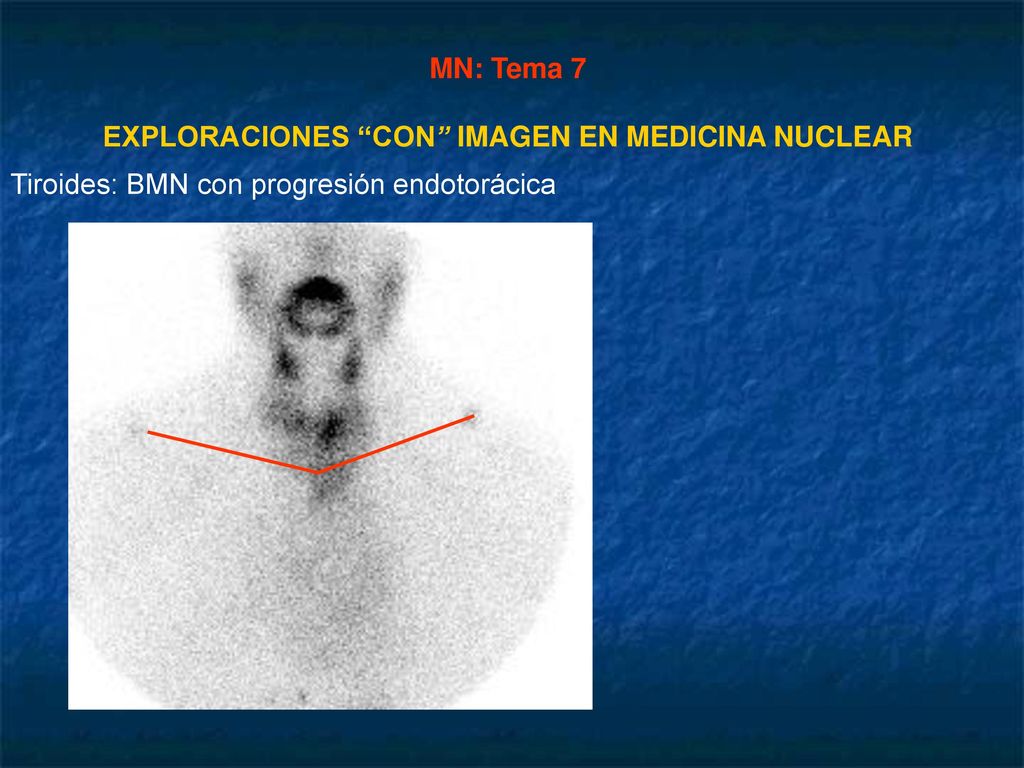 MN: Tema 7

EXPLORACIONES “CON” IMAGEN EN MEDICINA NUCLEAR

Tiroides: BMN con progresión endotorácica